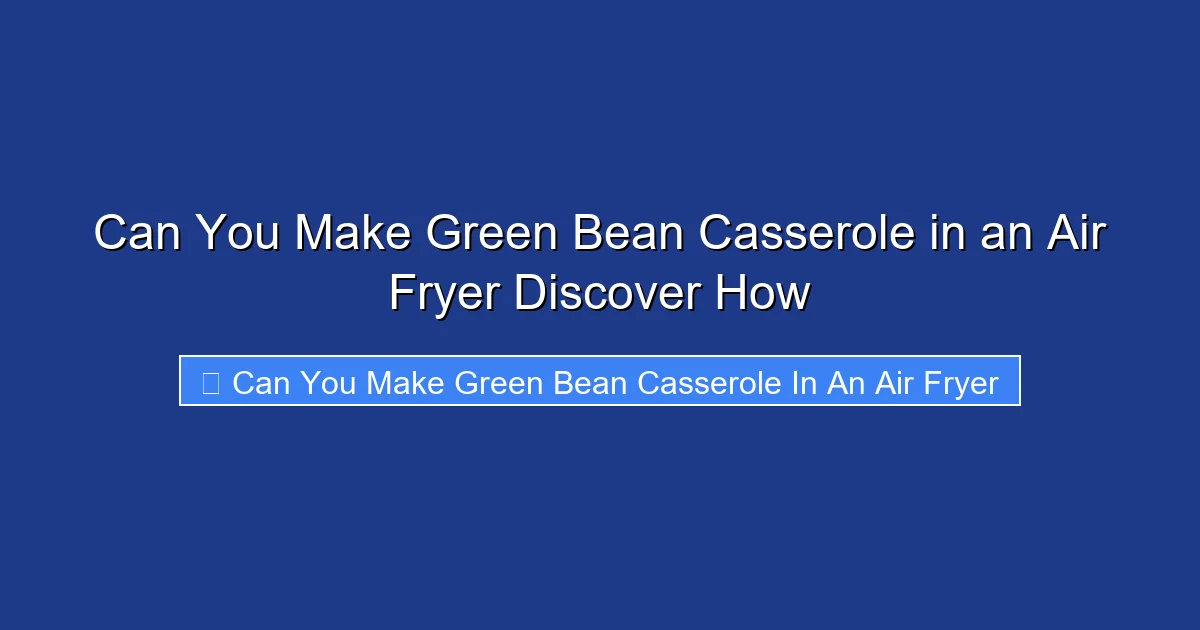 Can You Make Green Bean Casserole in an Air Fryer Discover How

Can You Make Green Bean Casserole In An Air Fryer